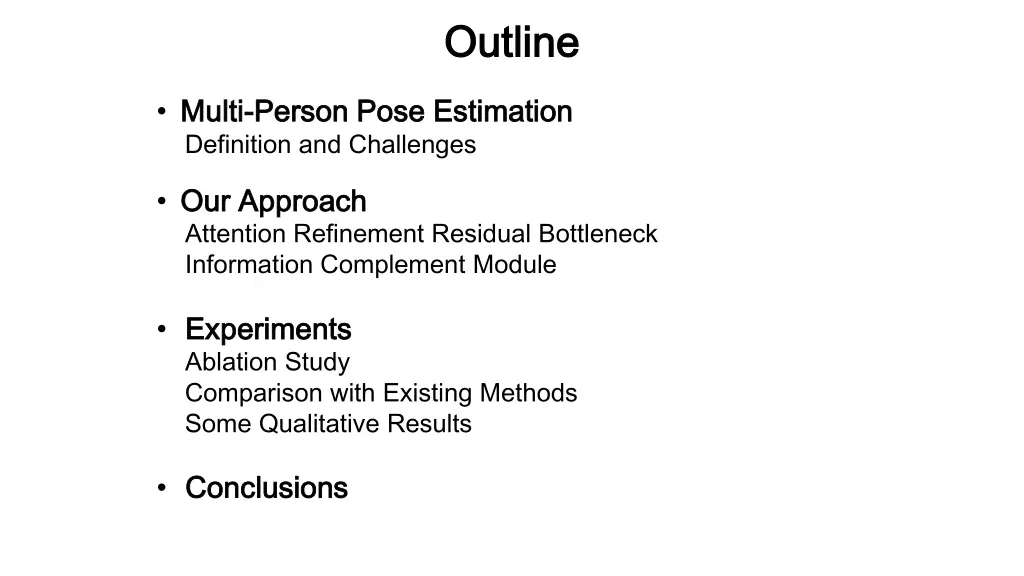 Outline

• Multi-Person Pose Estimation
Definition and Challenges

• Our Approach
Attention Refinement Residual Bottleneck
Information Complement Module

• Experiments
Ablation Study
Comparison with Existing Methods
Some Qualitative Results

• Conclusions